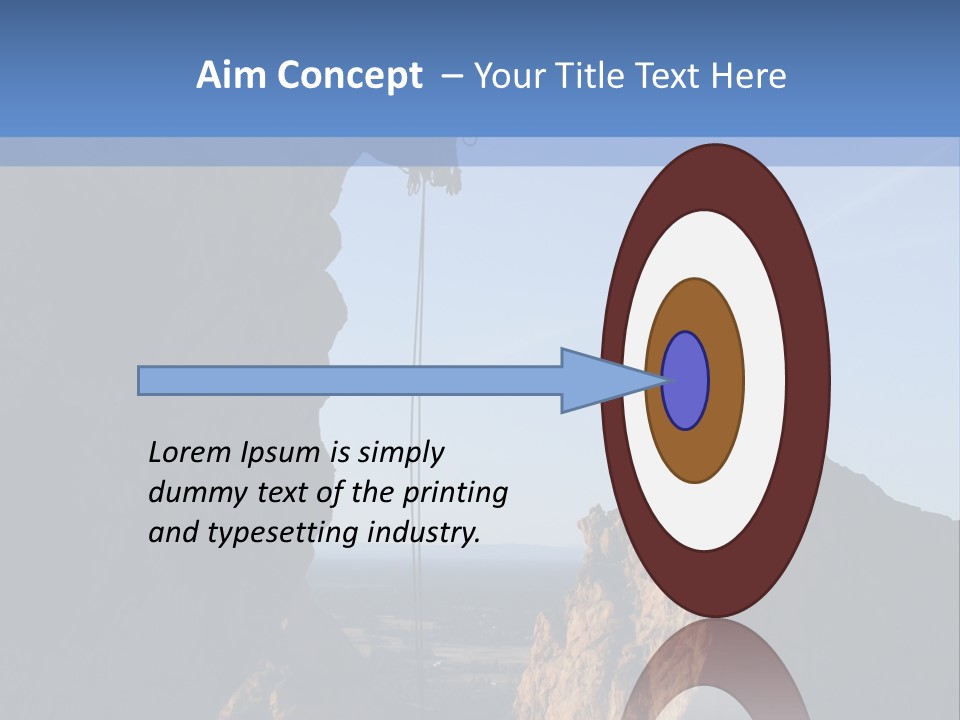 Aim Concept – Your Title Text Here

Lorem Ipsum is simply dummy text of the printing and typesetting industry.